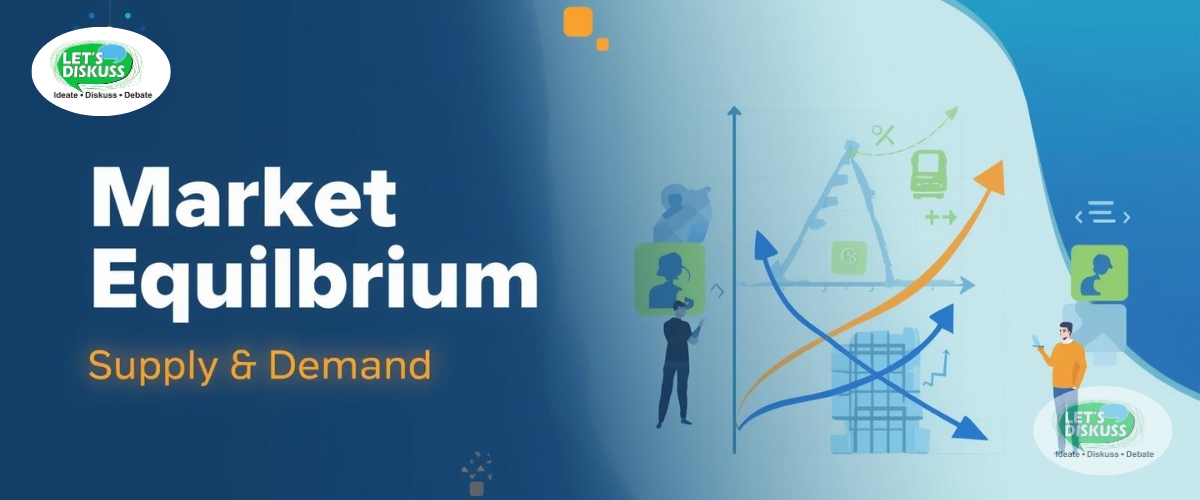 LET'S DISKUSS
Ideate • Diskuss • Debate

Market Equilbrium

Supply & Demand

LET'S DISKUSS
Ideate • Diskuss • Debate